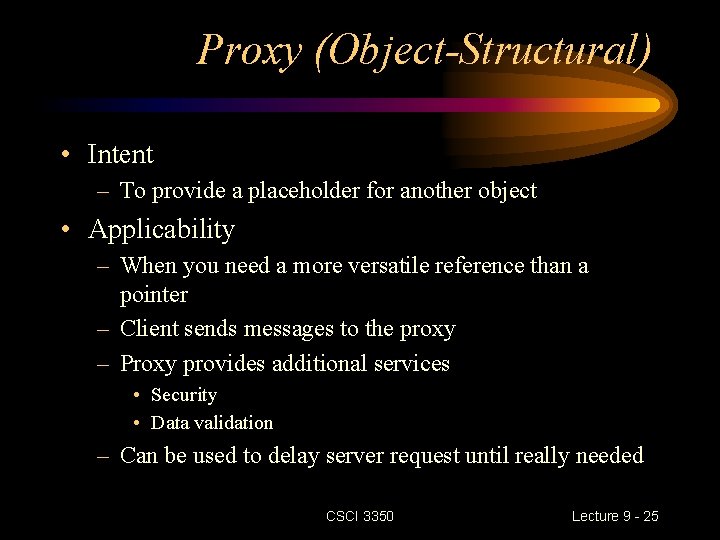 Proxy (Object-Structural)

• Intent
– To provide a placeholder for another object

• Applicability
– When you need a more versatile reference than a pointer
– Client sends messages to the proxy
– Proxy provides additional services
• Security
• Data validation
– Can be used to delay server request until really needed

CSCI 3350

Lecture 9 - 25